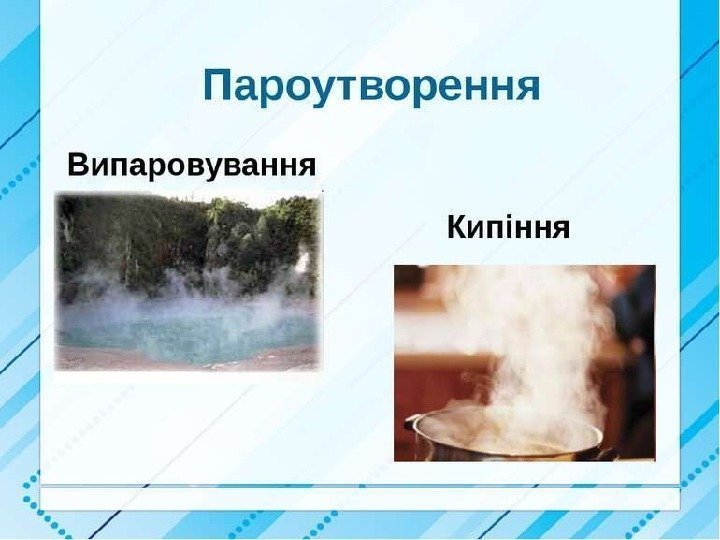 Пароутворення

Випаровування

Кипіння